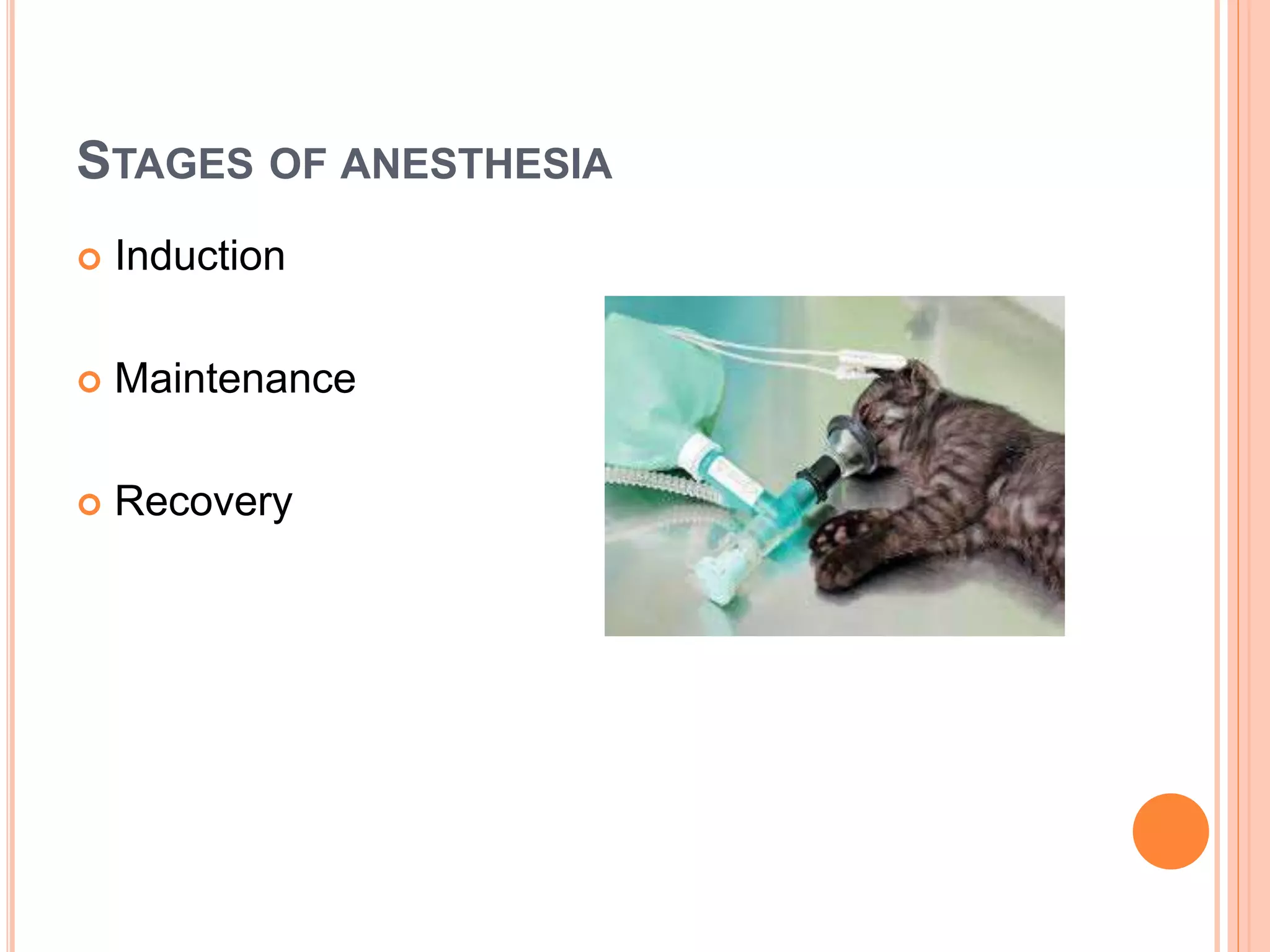 STAGES OF ANESTHESIA

Induction

Maintenance

Recovery